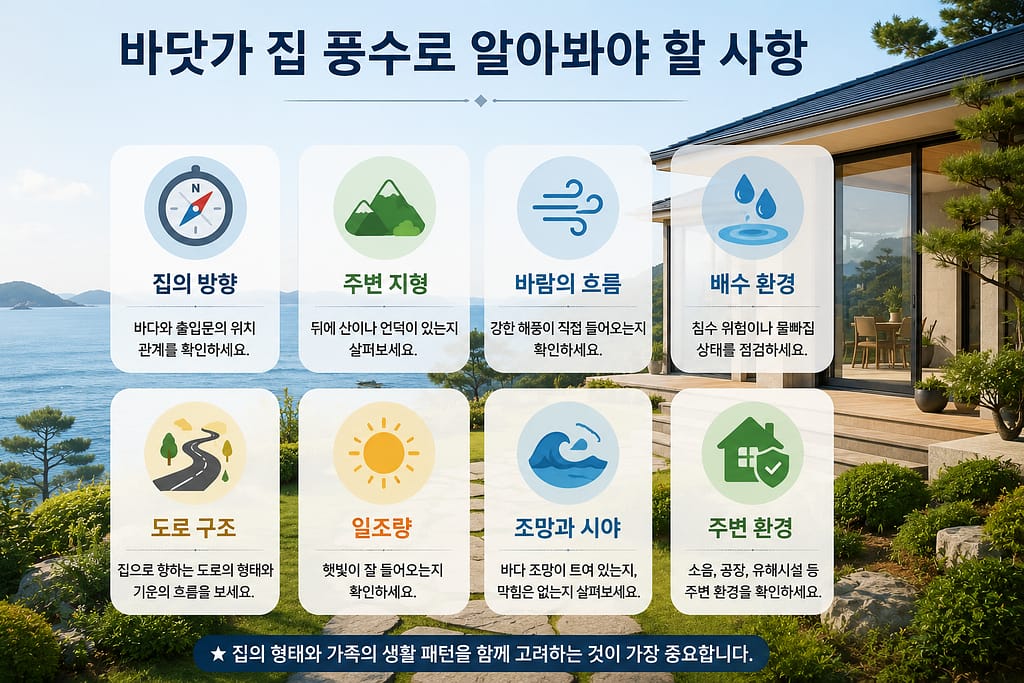 바닷가 집 풍수로 알아봐야 할 사항

N

집의 방향

바다와 출입문의 위치 관계를 확인하세요.

주변 지형

뒤에 산이나 언덕이 있는지 살펴보세요.

바람의 흐름

강한 해풍이 직접 들어오는지 확인하세요.

배수 환경

침수 위험이나 물빠짐 상태를 점검하세요.

도로 구조

집으로 향하는 도로의 형태와 기운의 흐름을 보세요.

일조량

햇빛이 잘 들어오는지 확인하세요.

조망과 시야

바다 조망이 트여 있는지, 막힘은 없는지 살펴보세요.

주변 환경

소음, 공장, 유해시설 등 주변 환경을 확인하세요.

★ 집의 형태와 가족의 생활 패턴을 함께 고려하는 것이 가장 중요합니다.